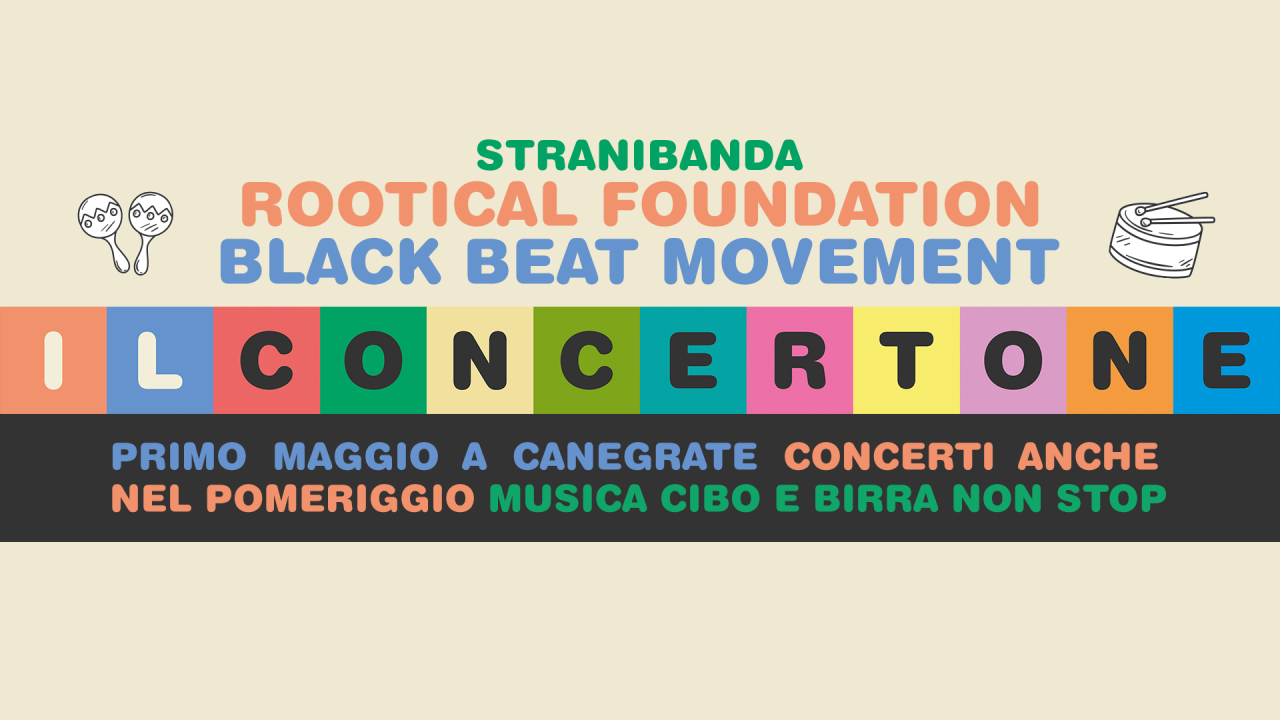 STRANIBANDA
ROOTICAL FOUNDATION
BLACK BEAT MOVEMENT

IL CONCERTONE

PRIMO MAGGIO A CANEGRATE CONCERTI ANCHE NEL POMERIGGIO MUSICA CIBO E BIRRA NON STOP